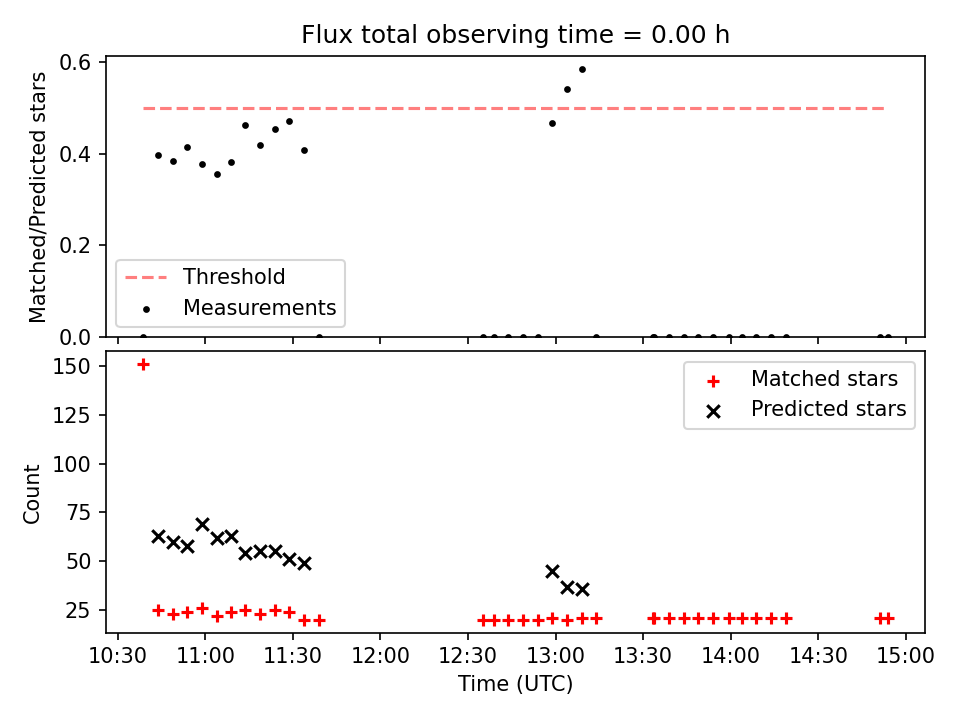 Flux total observing time = 0.00 h

Matched/Predicted stars

0.6
0.4
0.2
0.0

Threshold
Measurements

Count

150
125
100
75
50
25

Matched stars
Predicted stars

10:30 11:00 11:30 12:00 12:30 13:00 13:30 14:00 14:30 15:00

Time (UTC)